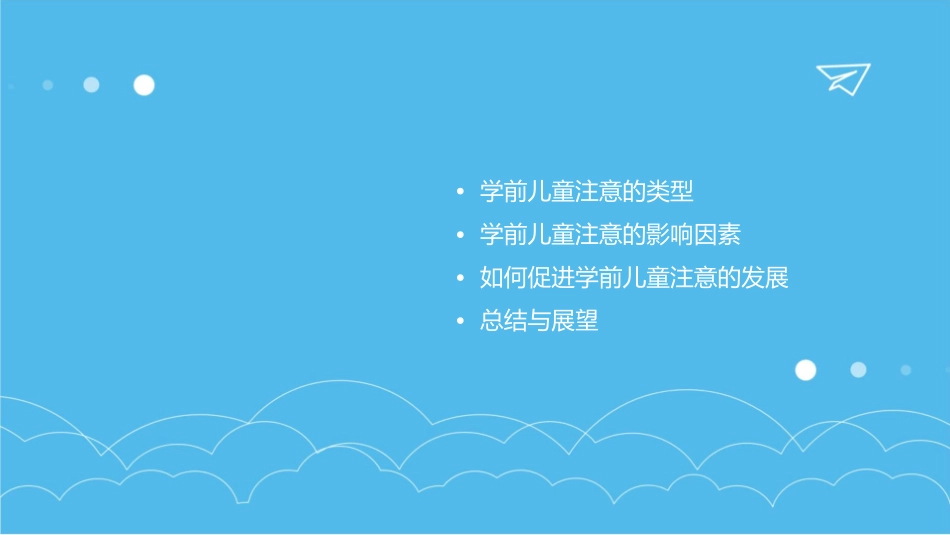 • 学前儿童注意的类型
• 学前儿童注意的影响因素
• 如何促进学前儿童注意的发展
• 总结与展望